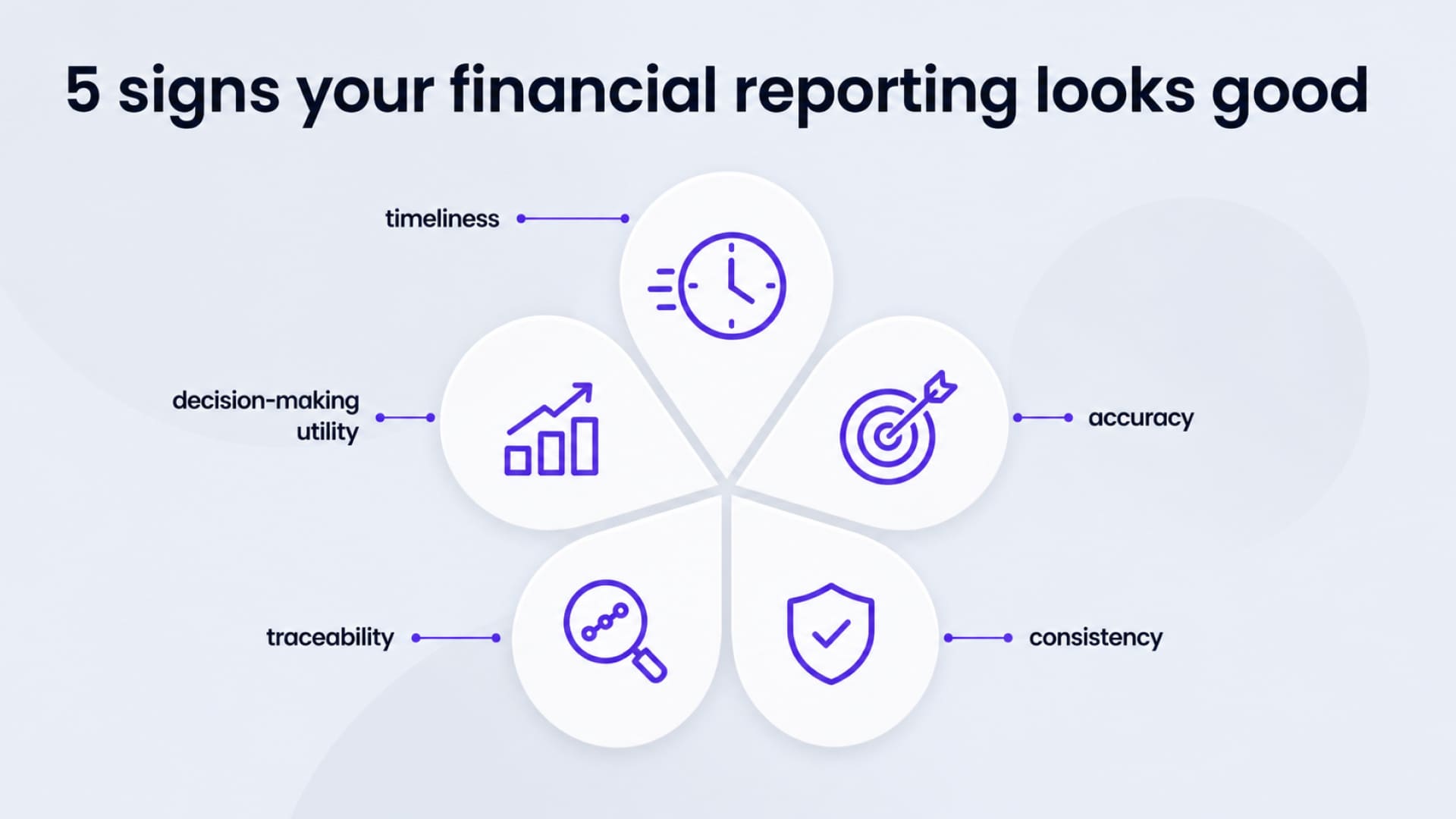 5 signs your financial reporting looks good

timeliness

decision-making utility

accuracy

traceability

consistency